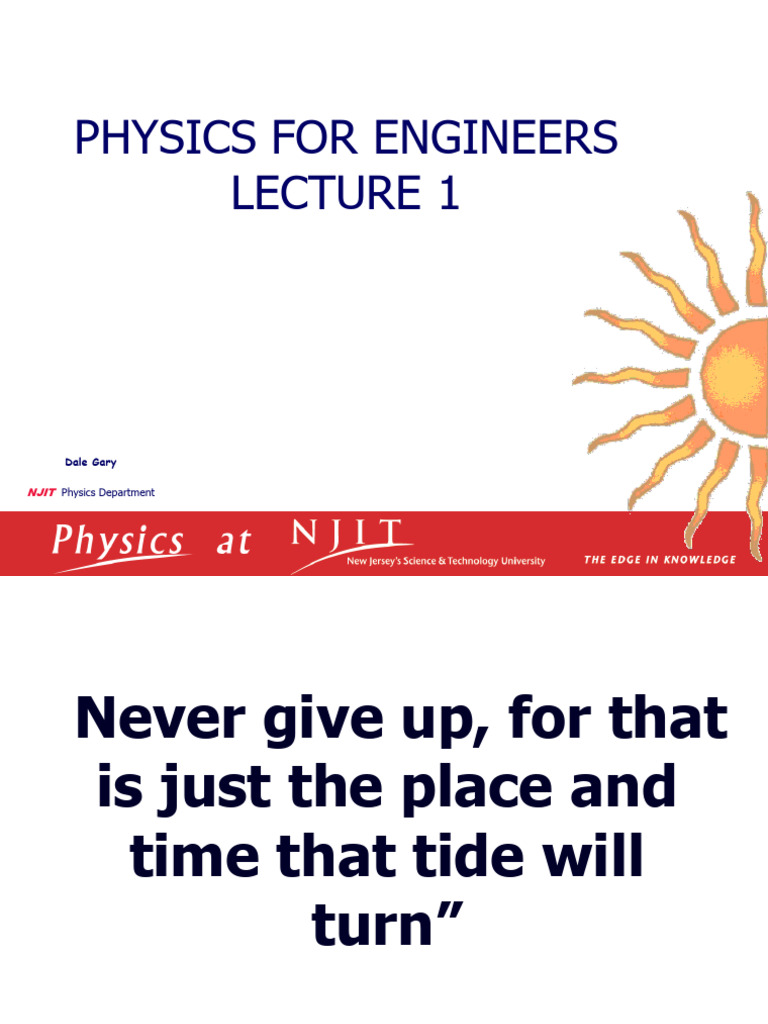 PHYSICS FOR ENGINEERS
LECTURE 1

Dale Gary

NJIT Physics Department

Physics at NJIT
New Jersey's Science & Technology University
THE EDGE IN KNOWLEDGE

Never give up, for that is just the place and time that tide will turn”